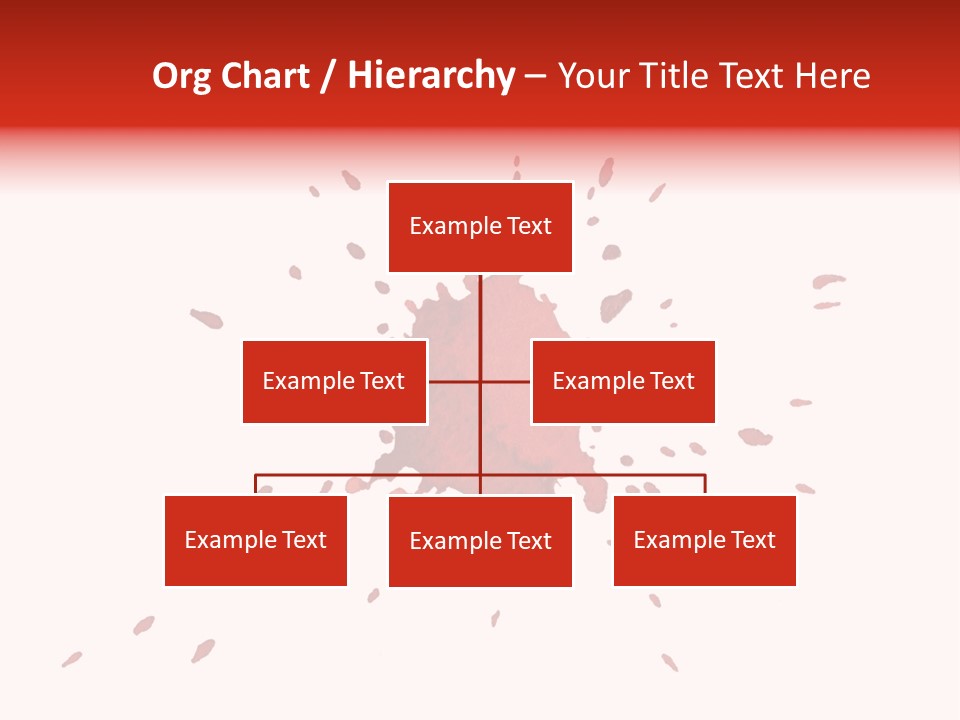 Org Chart / Hierarchy – Your Title Text Here

Example Text

Example Text

Example Text

Example Text

Example Text

Example Text